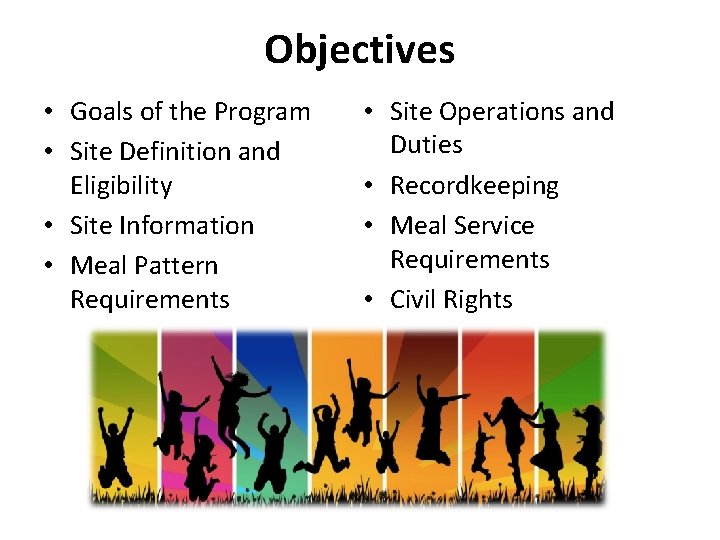 Objectives

• Goals of the Program
• Site Definition and Eligibility
• Site Information
• Meal Pattern Requirements

• Site Operations and Duties
• Recordkeeping
• Meal Service Requirements
• Civil Rights